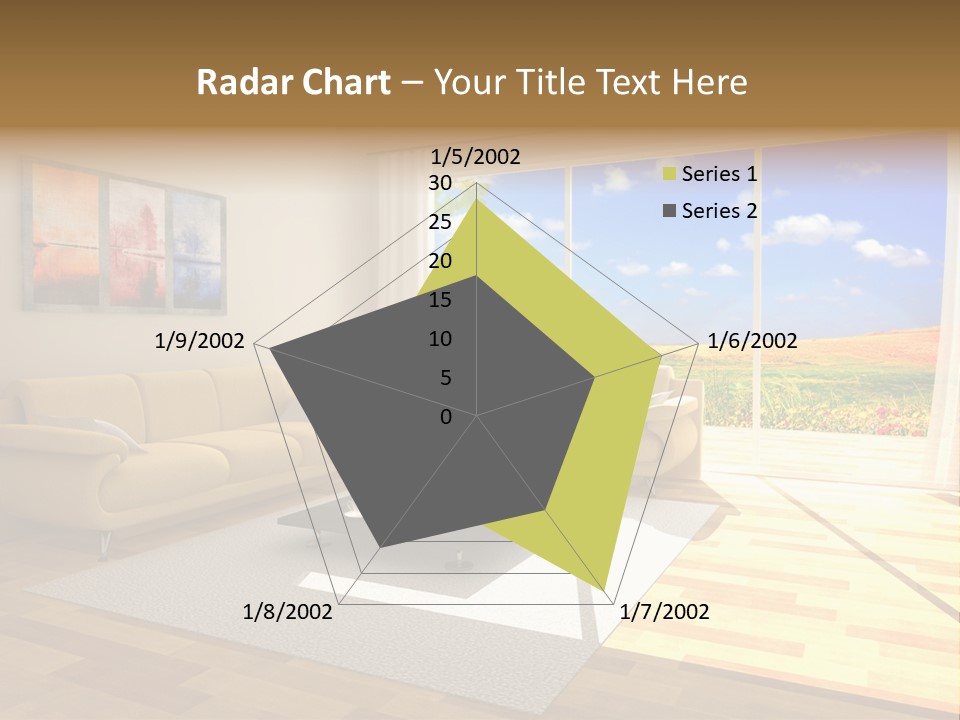 Radar Chart – Your Title Text Here

1/5/2002
30
25
20
15
10
5
0
1/6/2002
1/7/2002
1/8/2002
1/9/2002

Series 1
Series 2